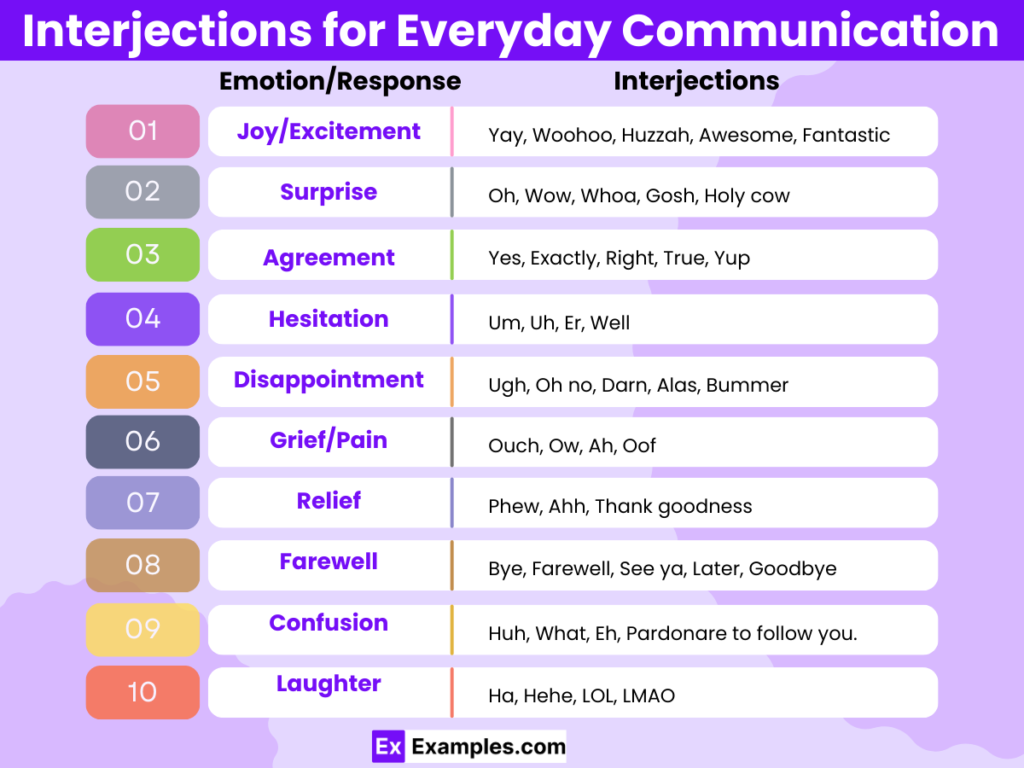 Interjections for Everyday Communication

|  | Emotion/Response | Interjections |
|---|---|---|
| 01 | Joy/Excitement | Yay, Woohoo, Huzzah, Awesome, Fantastic |
| 02 | Surprise | Oh, Wow, Whoa, Gosh, Holy cow |
| 03 | Agreement | Yes, Exactly, Right, True, Yup |
| 04 | Hesitation | Um, Uh, Er, Well |
| 05 | Disappointment | Ugh, Oh no, Darn, Alas, Bummer |
| 06 | Grief/Pain | Ouch, Ow, Ah, Oof |
| 07 | Relief | Phew, Ahh, Thank goodness |
| 08 | Farewell | Bye, Farewell, See ya, Later, Goodbye |
| 09 | Confusion | Huh, What, Eh, Pardonare to follow you. |
| 10 | Laughter | Ha, Hehe, LOL, LMAO |

Ex Examples.com